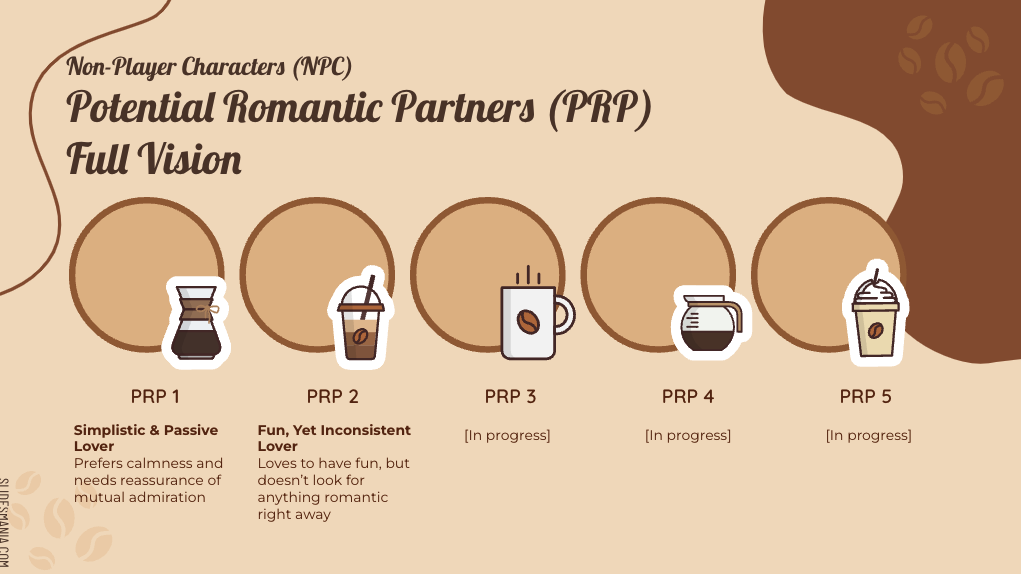 Non-Player Characters (NPC)
Potential Romantic Partners (PRP)
Full Vision

PRP 1

Simplistic & Passive Lover
Prefers calmness and needs reassurance of mutual admiration

PRP 2

Fun, Yet Inconsistent Lover
Loves to have fun, but doesn't look for anything romantic right away

PRP 3

[In progress]

PRP 4

[In progress]

PRP 5

[In progress]

SLIDESMANIA.COM